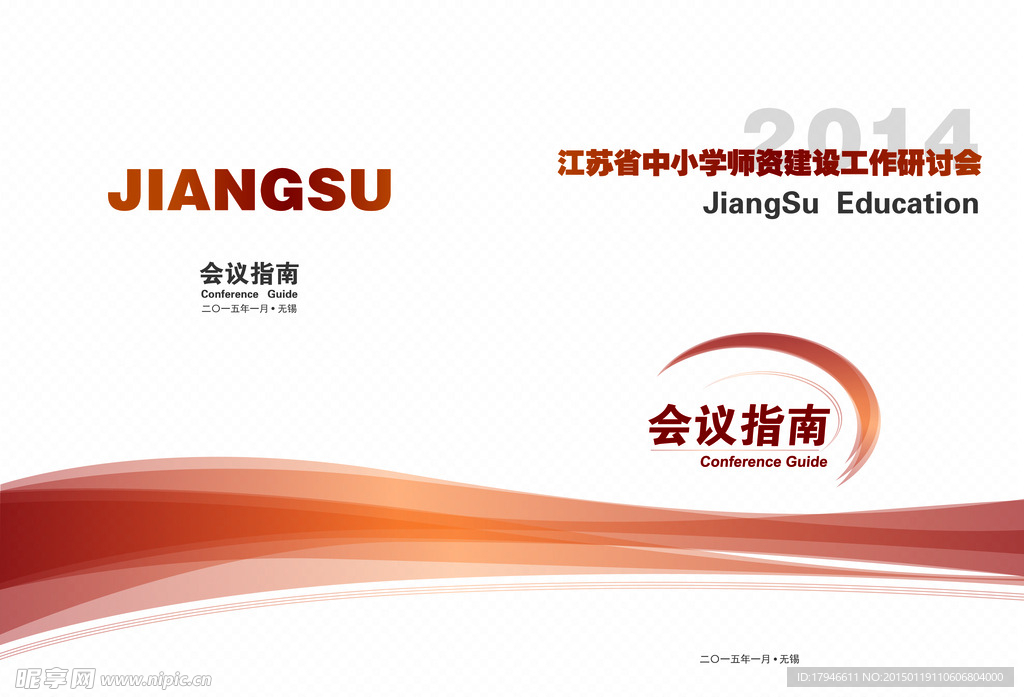 JIANGSU

会议指南
Conference Guide
二〇一五年一月 • 无锡

2014
江苏省中小学师资建设工作研讨会
JiangSu Education

会议指南
Conference Guide

二〇一五年一月 • 无锡

昵享网 www.nipic.cn

ID:17946611 NO:20150119110606804000